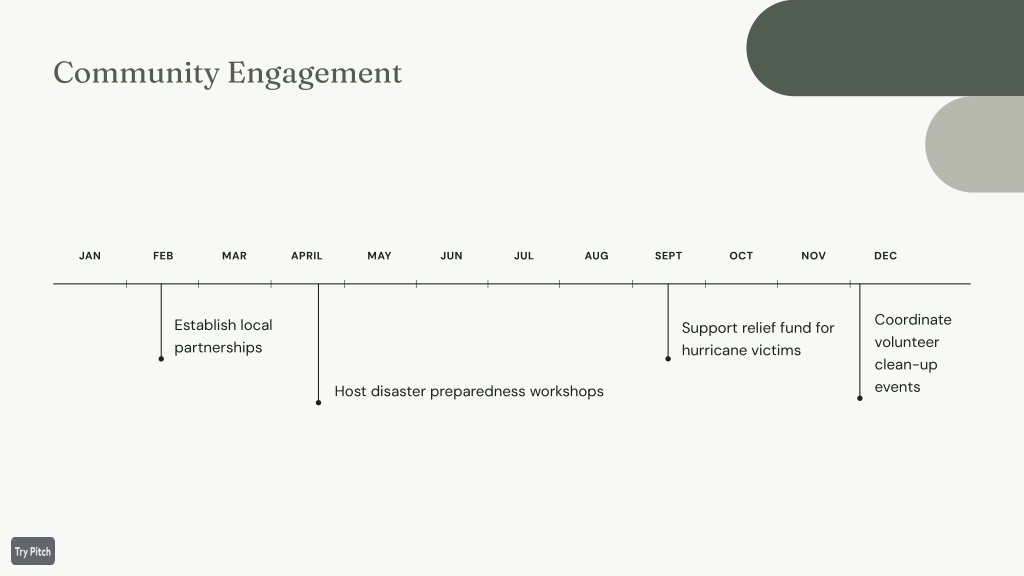 Community Engagement

JAN FEB MAR APRIL MAY JUN JUL AUG SEPT OCT NOV DEC

Establish local partnerships

Host disaster preparedness workshops

Support relief fund for hurricane victims

Coordinate volunteer clean-up events

Try Pitch